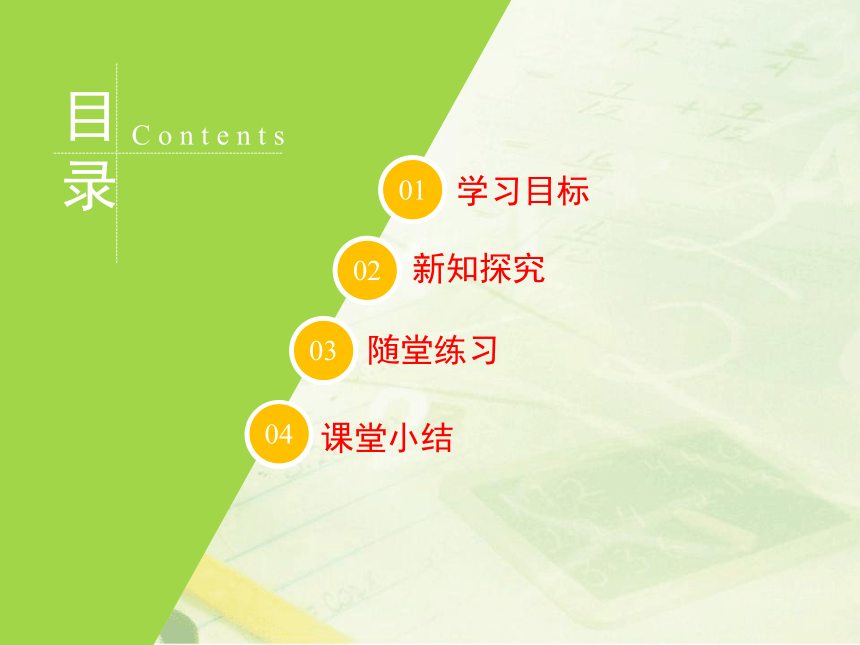 目录 Contents

01 学习目标

02 新知探究

03 随堂练习

04 课堂小结